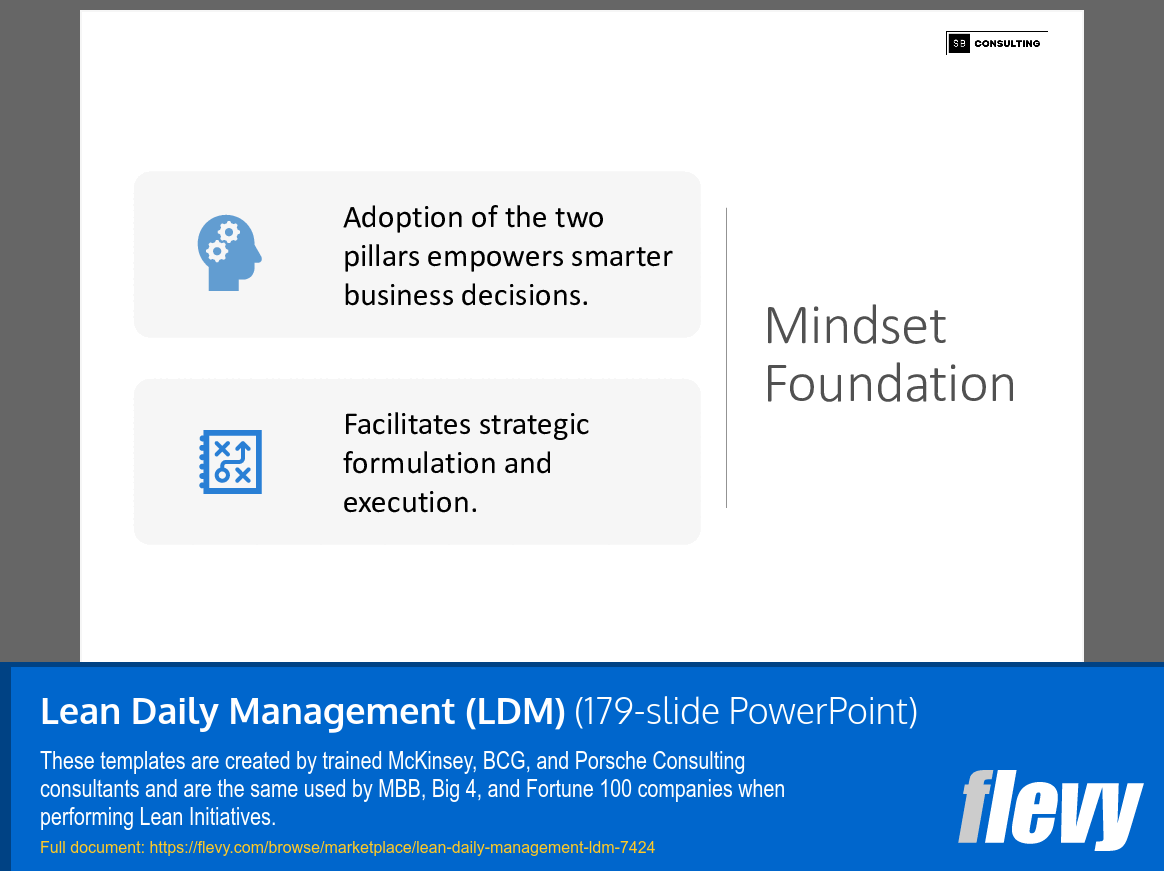 SB CONSULTING

Adoption of the two pillars empowers smarter business decisions.

Facilitates strategic formulation and execution.

Mindset Foundation

Lean Daily Management (LDM) (179-slide PowerPoint)

These templates are created by trained McKinsey, BCG, and Porsche Consulting consultants and are the same used by MBB, Big 4, and Fortune 100 companies when performing Lean Initiatives.

Full document: https://flevy.com/browse/marketplace/lean-daily-management-ldm-7424

flevy